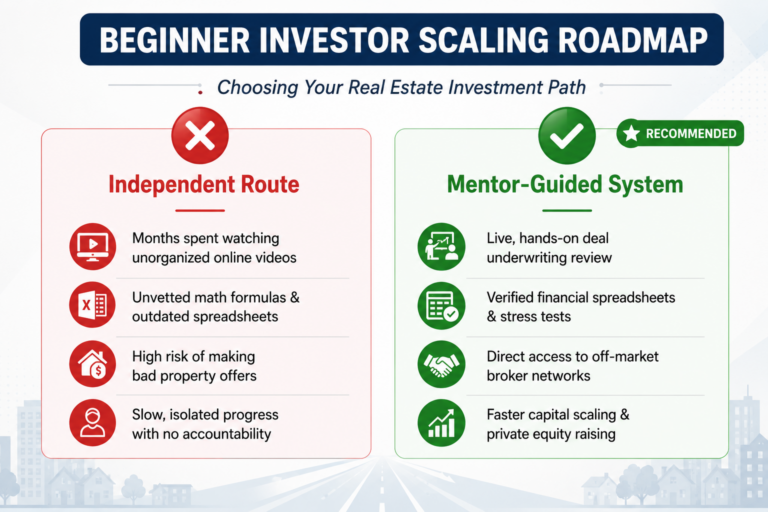 BEGINNER INVESTOR SCALING ROADMAP

Choosing Your Real Estate Investment Path

Independent Route

Months spent watching unorganized online videos

Unvetted math formulas & outdated spreadsheets

High risk of making bad property offers

Slow, isolated progress with no accountability

RECOMMENDED

Mentor-Guided System

Live, hands-on deal underwriting review

Verified financial spreadsheets & stress tests

Direct access to off-market broker networks

Faster capital scaling & private equity raising